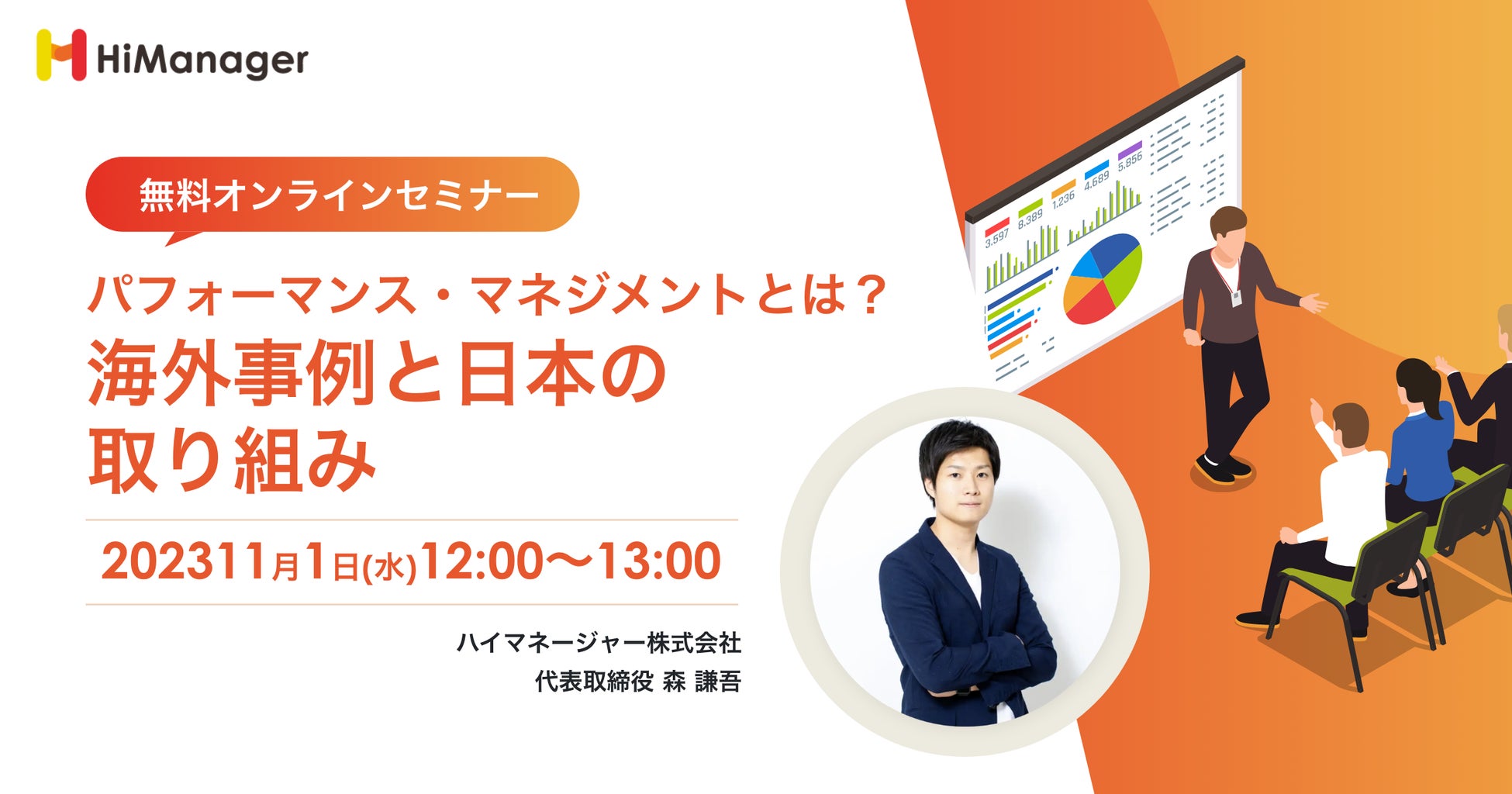 HiManager

無料オンラインセミナー

パフォーマンス・マネジメントとは？
海外事例と日本の取り組み

202311月1日(水)12:00〜13:00

ハイマネージャー株式会社
代表取締役 森 謙吾

3.597 8.389 1.236 4.689 5.856